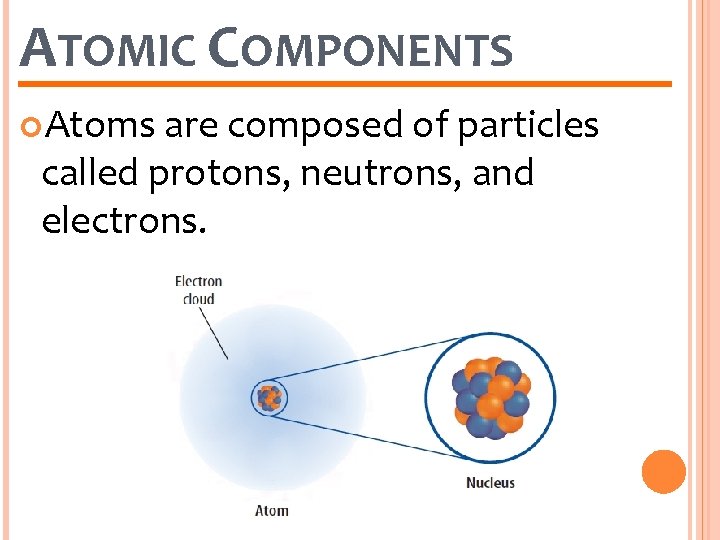 ATOMIC COMPONENTS

Atoms are composed of particles called protons, neutrons, and electrons.

Electron cloud

Nucleus

Atom